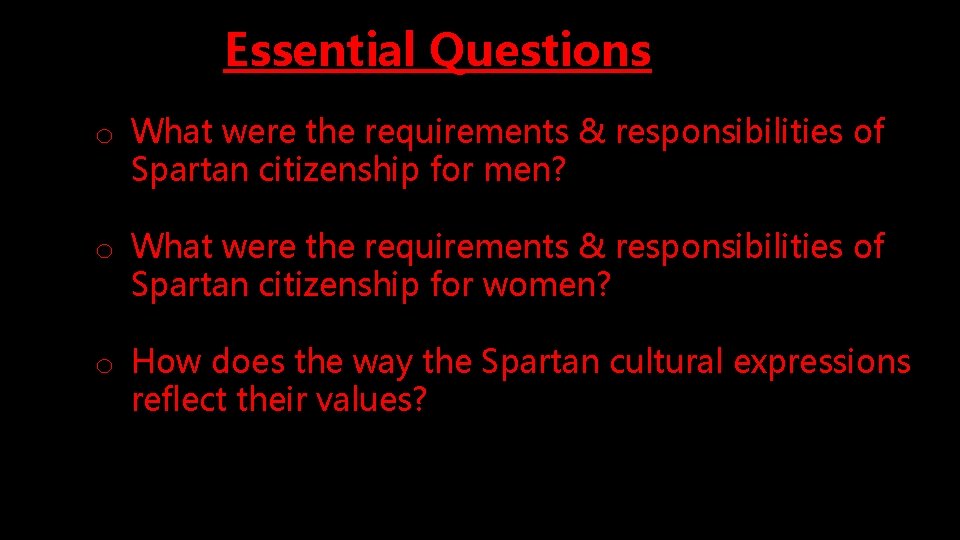 Essential Questions

o What were the requirements & responsibilities of Spartan citizenship for men?

o What were the requirements & responsibilities of Spartan citizenship for women?

o How does the way the Spartan cultural expressions reflect their values?